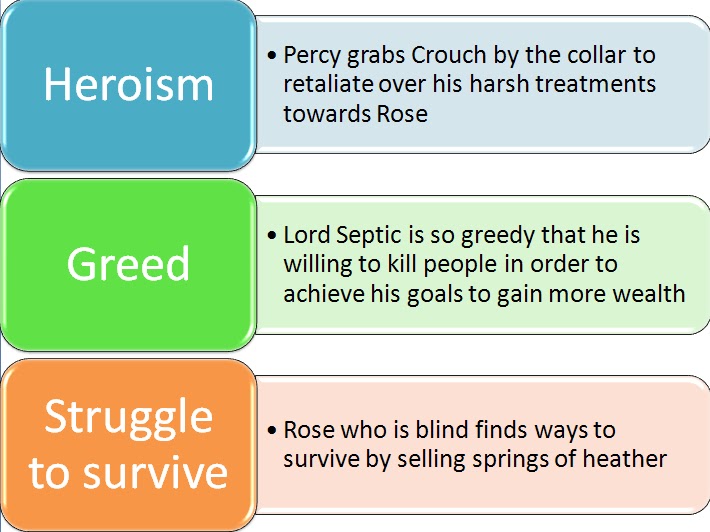 Heroism

• Percy grabs Crouch by the collar to retaliate over his harsh treatments towards Rose

Greed

• Lord Septic is so greedy that he is willing to kill people in order to achieve his goals to gain more wealth

Struggle to survive

• Rose who is blind finds ways to survive by selling springs of heather